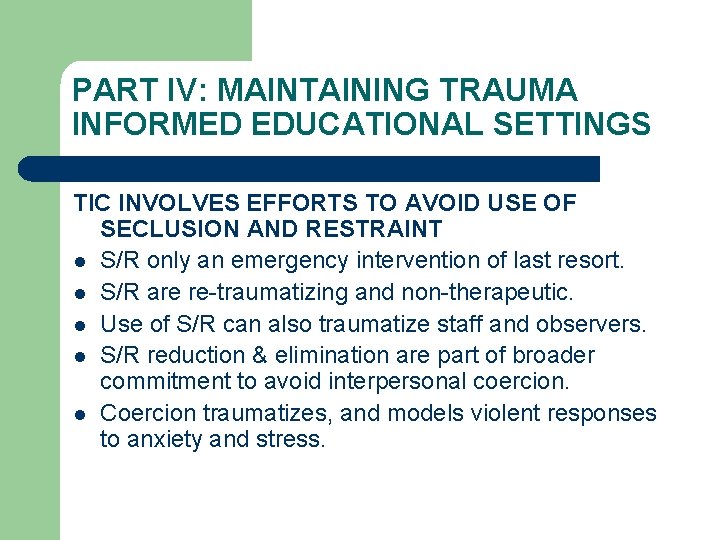 PART IV: MAINTAINING TRAUMA INFORMED EDUCATIONAL SETTINGS

TIC INVOLVES EFFORTS TO AVOID USE OF SECLUSION AND RESTRAINT

- S/R only an emergency intervention of last resort.
- S/R are re-traumatizing and non-therapeutic.
- Use of S/R can also traumatize staff and observers.
- S/R reduction & elimination are part of broader commitment to avoid interpersonal coercion.
- Coercion traumatizes, and models violent responses to anxiety and stress.